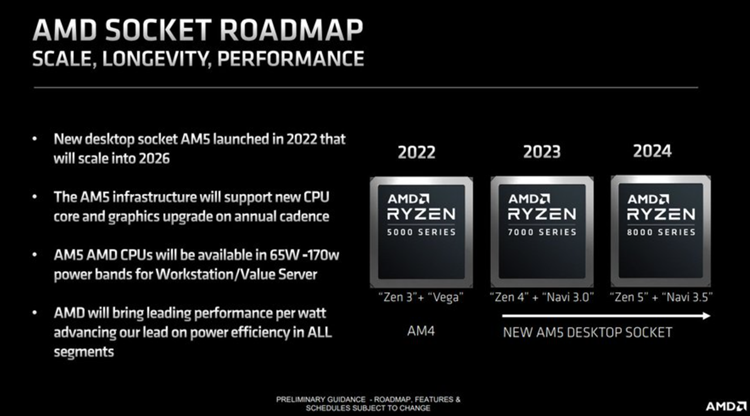 AMD SOCKET ROADMAP
SCALE, LONGEVITY, PERFORMANCE

• New desktop socket AM5 launched in 2022 that will scale into 2026

• The AM5 infrastructure will support new CPU core and graphics upgrade on annual cadence

• AM5 AMD CPUs will be available in 65W -170w power bands for Workstation/Value Server

• AMD will bring leading performance per watt advancing our lead on power efficiency in ALL segments

2022
AMD
RYZEN
5000 SERIES
"Zen 3"+ "Vega"
AM4

2023
AMD
RYZEN
7000 SERIES
"Zen 4" + "Navi 3.0"

2024
AMD
RYZEN
8000 SERIES
"Zen 5" + "Navi 3.5"

NEW AM5 DESKTOP SOCKET

PRELIMINARY GUIDANCE - ROADMAP, FEATURES & SCHEDULES SUBJECT TO CHANGE

AMD